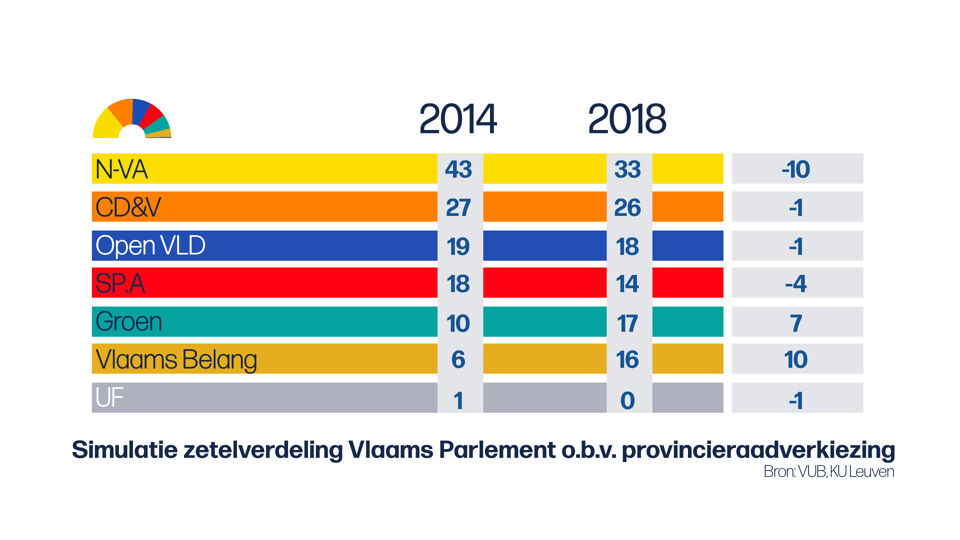 | | 2014 | 2018 | |
|---|---|---|---|
| N-VA | 43 | 33 | -10 |
| CD&V | 27 | 26 | -1 |
| Open VLD | 19 | 18 | -1 |
| SP.A | 18 | 14 | -4 |
| Groen | 10 | 17 | 7 |
| Vlaams Belang | 6 | 16 | 10 |
| UF | 1 | 0 | -1 |

Simulatie zetelverdeling Vlaams Parlement o.b.v. provincieraadverkiezing
Bron: VUB, KU Leuven